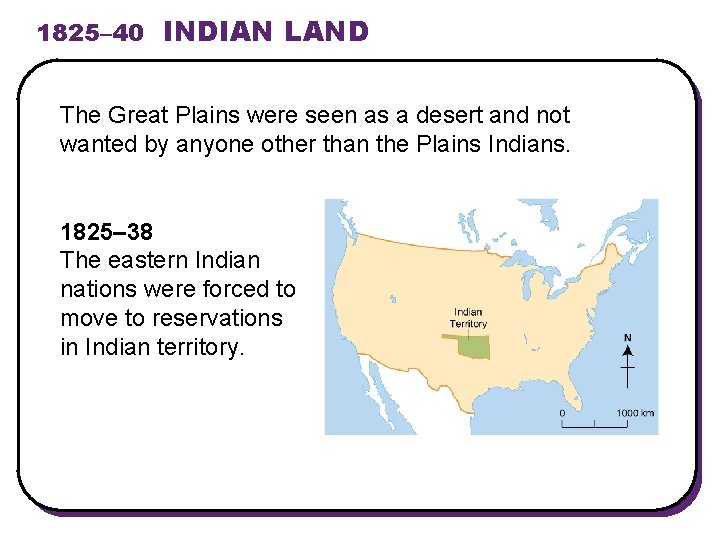 1825–40 INDIAN LAND

The Great Plains were seen as a desert and not wanted by anyone other than the Plains Indians.

1825–38
The eastern Indian nations were forced to move to reservations in Indian territory.

Indian Territory

N

0

1000 km